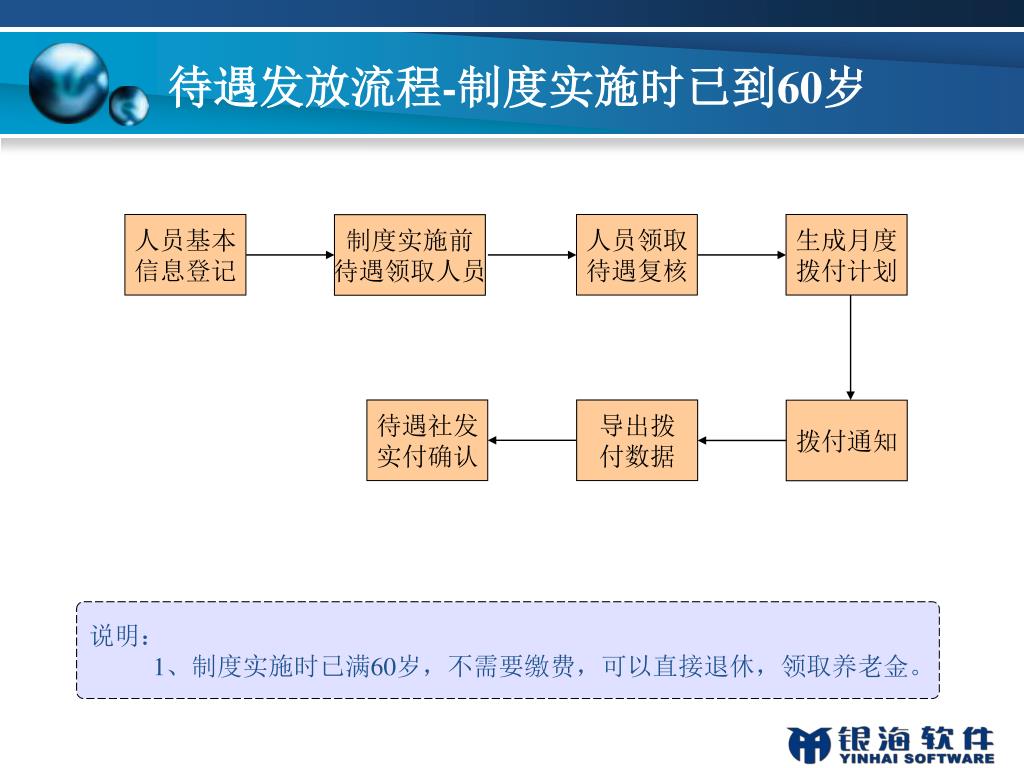 待遇发放流程-制度实施时已到60岁

人员基本信息登记

制度实施前待遇领取人员

人员领取待遇复核

生成月度拨付计划

拨付通知

导出拨付数据

待遇社发实付确认

说明：
1、制度实施时已满60岁，不需要缴费，可以直接退休，领取养老金。

银海软件
YINHAI SOFTWARE